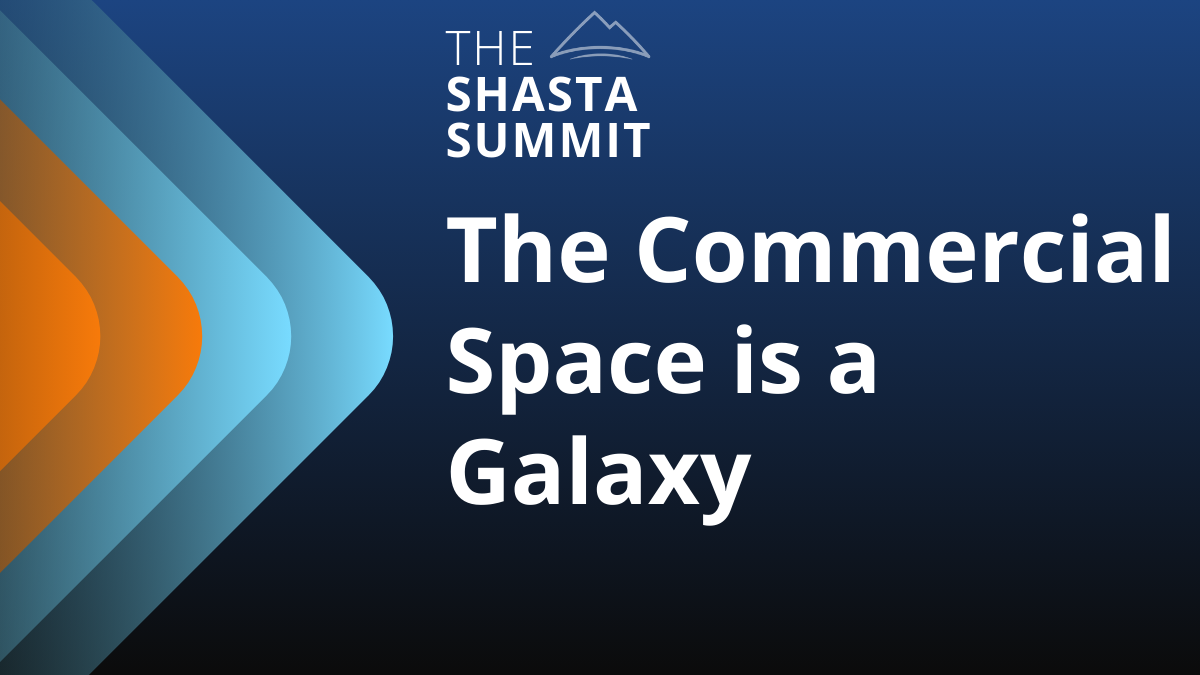 THE
SHASTA
SUMMIT

The Commercial Space is a Galaxy